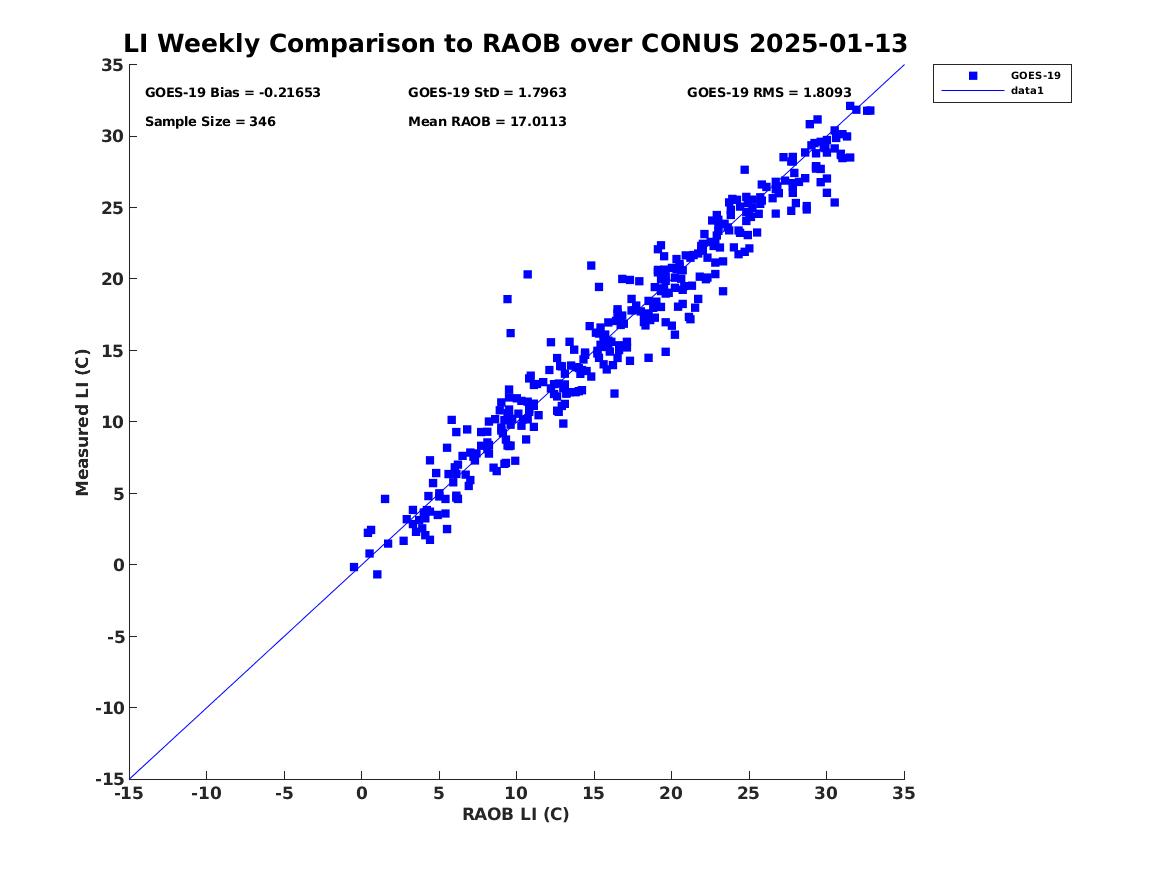 LI Weekly Comparison to RAOB over CONUS 2025-01-13

GOES-19 Bias = -0.21653
GOES-19 StD = 1.7963
GOES-19 RMS = 1.8093
Sample Size = 346
Mean RAOB = 17.0113

GOES-19
data1

Measured LI (C)

35
30
25
20
15
10
5
0
-5
-10
-15

-15 -10 -5 0 5 10 15 20 25 30 35

RAOB LI (C)